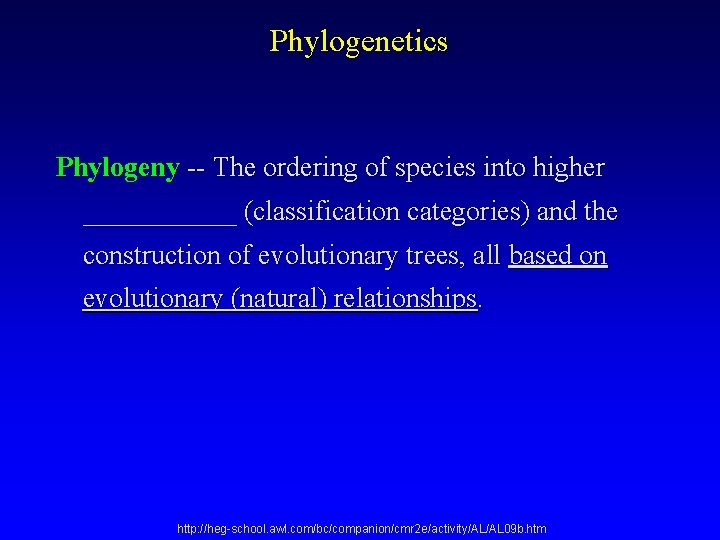 Phylogenetics

Phylogeny -- The ordering of species into higher ___________ (classification categories) and the construction of evolutionary trees, all based on evolutionary (natural) relationships.

http://heg-school.awl.com/bc/companion/cmr2e/activity/AL/AL09b.htm